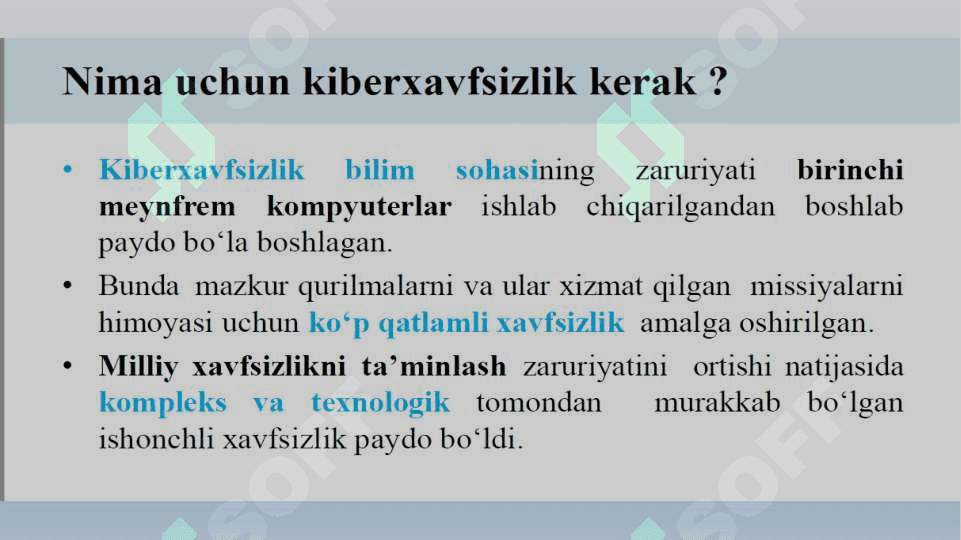 Nima uchun kiberxavfsizlik kerak ?

• Kiberxavfsizlik bilim sohasining zaruriyati birinchi meynfrem kompyuterlar ishlab chiqarilgandan boshlab paydo bo‘la boshlagan.

• Bunda mazkur qurilmalarni va ular xizmat qilgan missiyalarni himoyasi uchun ko‘p qatlamli xavfsizlik amalga oshirilgan.

• Milliy xavfsizlikni ta’minlash zaruriyatini ortishi natijasida kompleks va texnologik tomondan murakkab bo‘lgan ishonchli xavfsizlik paydo bo‘ldi.